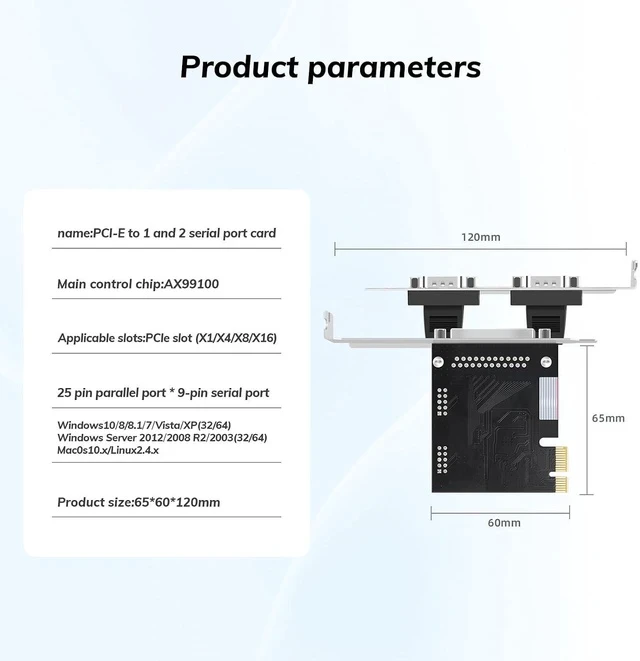 Product parameters

name:PCI-E to 1 and 2 serial port card

Main control chip:AX99100

Applicable slots:PCIe slot (X1/X4/X8/X16)

25 pin parallel port * 9-pin serial port

Windows10/8/8.1/7/Vista/XP(32/64)
Windows Server 2012/2008 R2/2003(32/64)
Mac0s10.x/Linux2.4.x

Product size:65*60*120mm

120mm

65mm

60mm